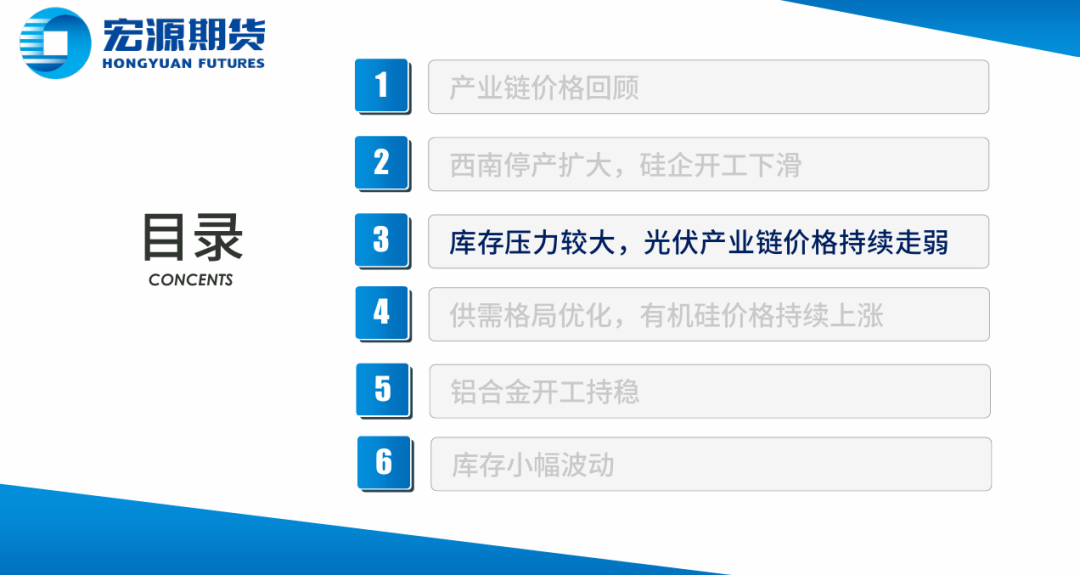 宏源期货
HONGYUAN FUTURES

目录
CONCENTS

1 产业链价格回顾

2 西南停产扩大，硅企开工下滑

3 库存压力较大，光伏产业链价格持续走弱

4 供需格局优化，有机硅价格持续上涨

5 铝合金开工持稳

6 库存小幅波动